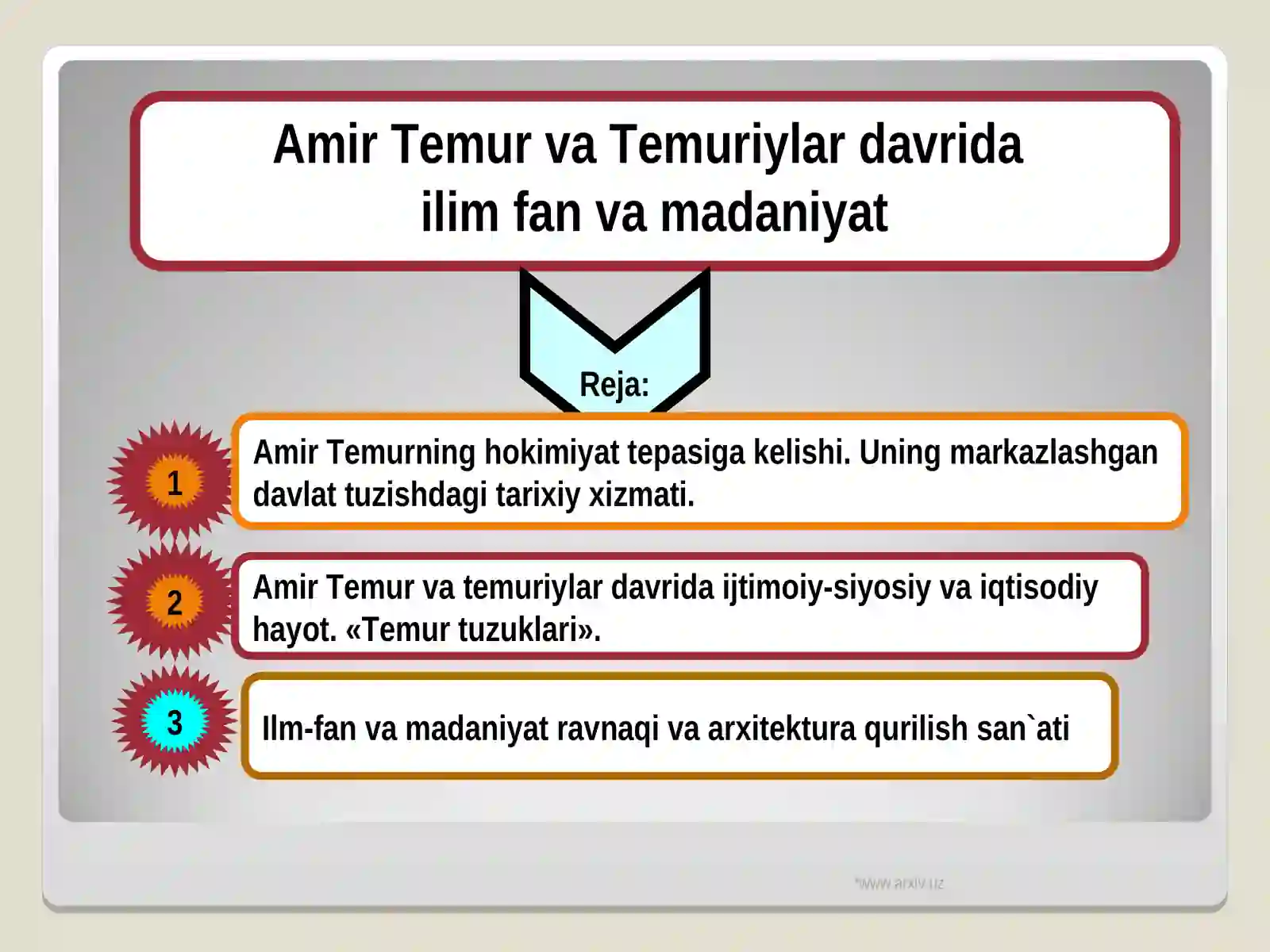 Amir Temur va Temuriylar davrida ilim fan va madaniyat

Reja:

1

Amir Temurning hokimiyat tepasiga kelishi. Uning markazlashgan davlat tuzishdagi tarixiy xizmati.

2

Amir Temur va temuriylar davrida ijtimoiy-siyosiy va iqtisodiy hayot. «Temur tuzuklari».

3

Ilm-fan va madaniyat ravnaqi va arxitektura qurilish san`ati

*www.arxiv.uz